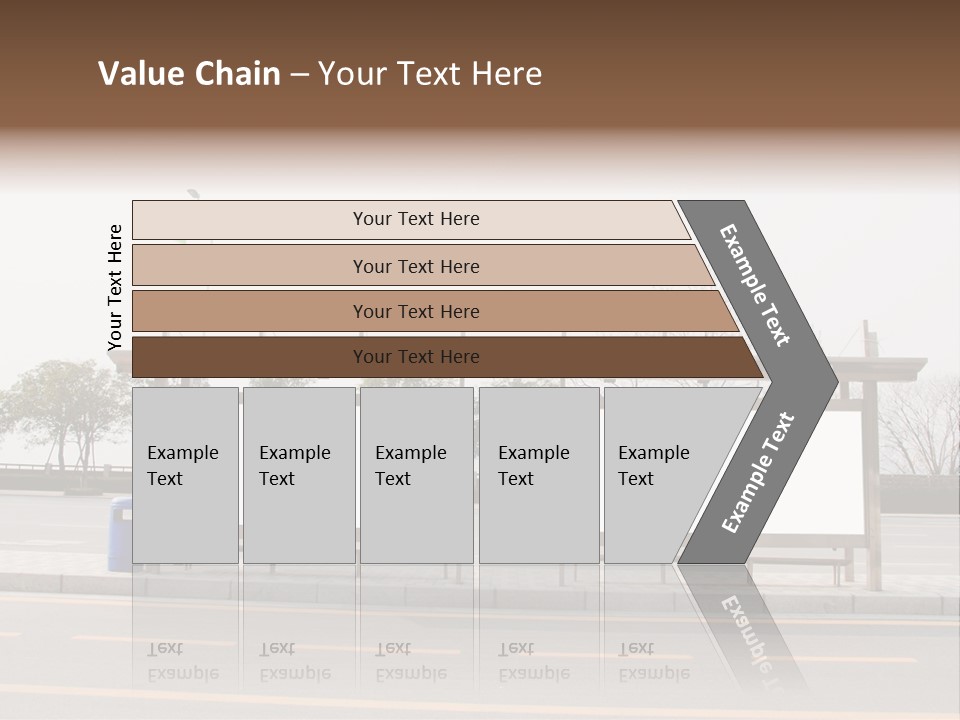 Value Chain – Your Text Here

Your Text Here

Your Text Here

Your Text Here

Your Text Here

Your Text Here

Example Text

Example Text

Example Text

Example Text

Example Text

Example Text

Example Text